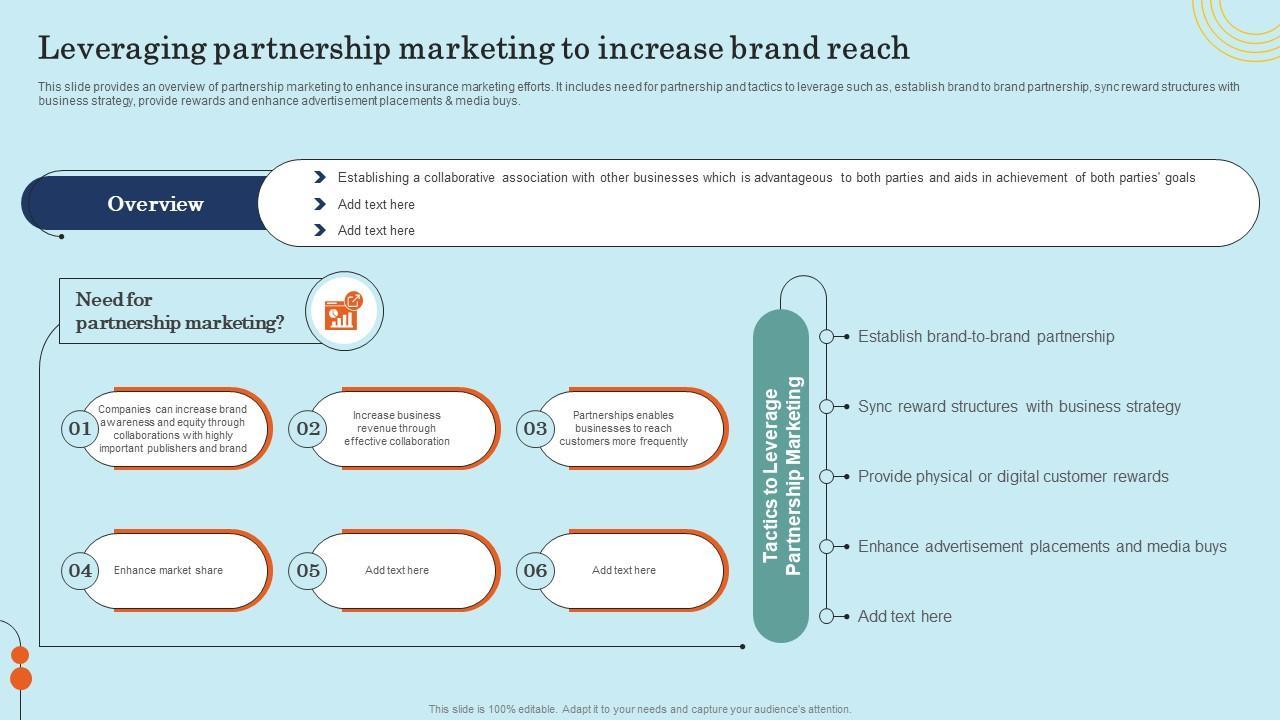 Leveraging partnership marketing to increase brand reach

This slide provides an overview of partnership marketing to enhance insurance marketing efforts. It includes need for partnership and tactics to leverage such as, establish brand to brand partnership, sync reward structures with business strategy, provide rewards and enhance advertisement placements & media buys.

Overview

Establishing a collaborative association with other businesses which is advantageous to both parties and aids in achievement of both parties' goals

Add text here

Add text here

Need for partnership marketing?

01 Companies can increase brand awareness and equity through collaborations with highly important publishers and brand

02 Increase business revenue through effective collaboration

03 Partnerships enables businesses to reach customers more frequently

04 Enhance market share

05 Add text here

06 Add text here

Tactics to Leverage Partnership Marketing

Establish brand-to-brand partnership

Sync reward structures with business strategy

Provide physical or digital customer rewards

Enhance advertisement placements and media buys

Add text here

This slide is 100% editable. Adapt it to your needs and capture your audience's attention.